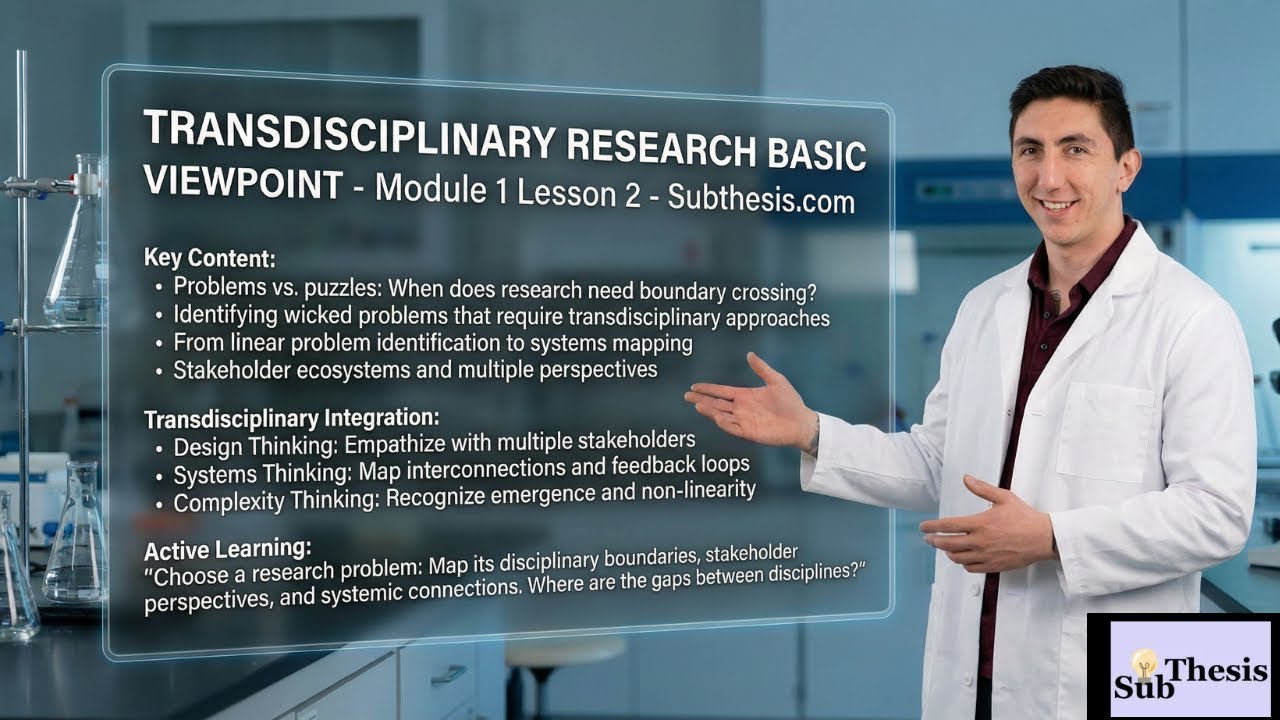 TRANSDISCIPLINARY RESEARCH BASIC VIEWPOINT - Module 1 Lesson 2 - Subthesis.com

Key Content:
• Problems vs. puzzles: When does research need boundary crossing?
• Identifying wicked problems that require transdisciplinary approaches
• From linear problem identification to systems mapping
• Stakeholder ecosystems and multiple perspectives

Transdisciplinary Integration:
• Design Thinking: Empathize with multiple stakeholders
• Systems Thinking: Map interconnections and feedback loops
• Complexity Thinking: Recognize emergence and non-linearity

Active Learning:
"Choose a research problem: Map its disciplinary boundaries, stakeholder perspectives, and systemic connections. Where are the gaps between disciplines?"

Sub Thesis